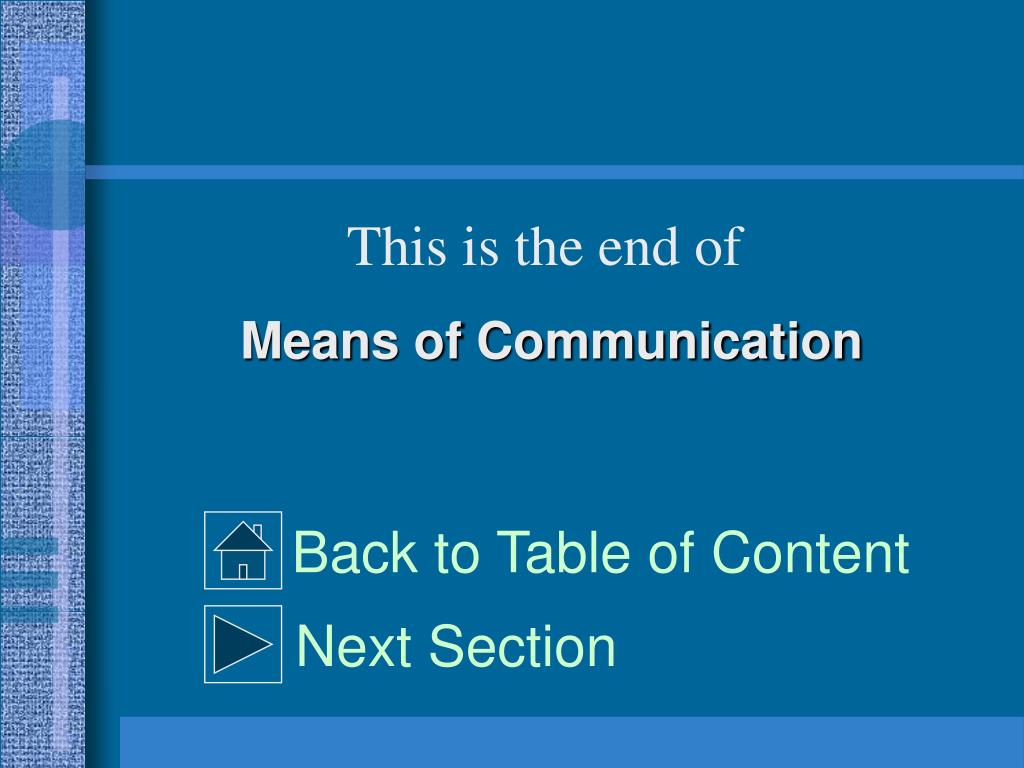 This is the end of

Means of Communication

Back to Table of Content

Next Section